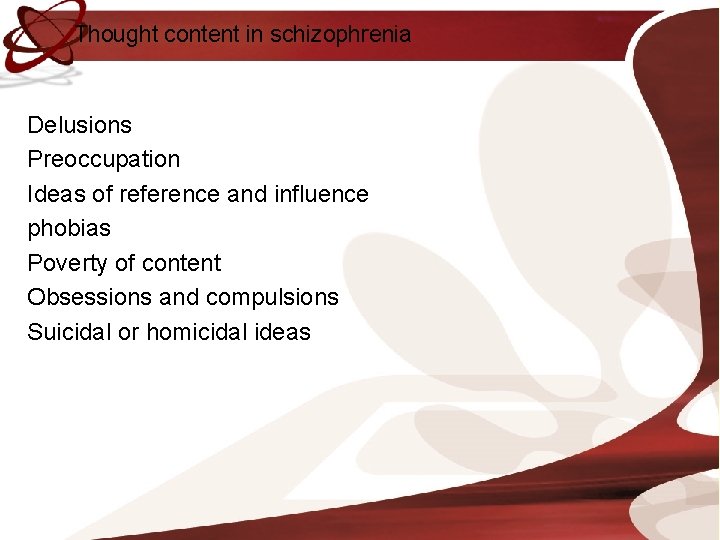 Thought content in schizophrenia

Delusions
Preoccupation
Ideas of reference and influence
phobias
Poverty of content
Obsessions and compulsions
Suicidal or homicidal ideas